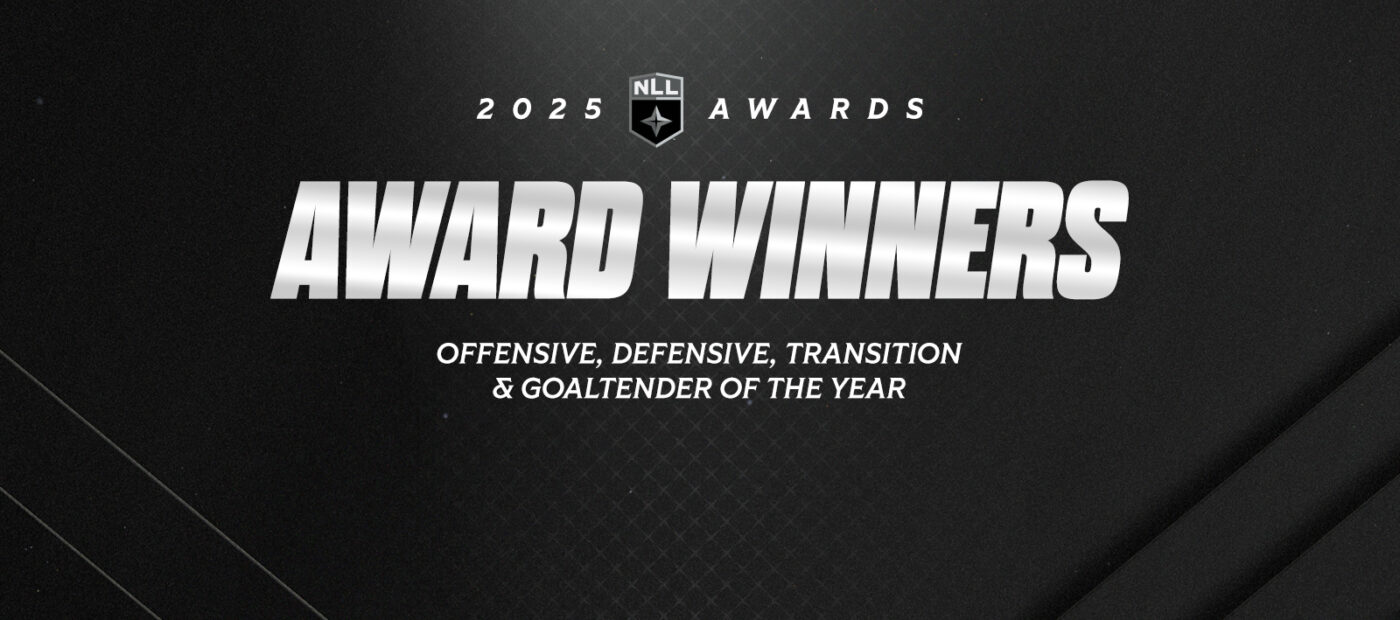 2025 NLL AWARDS

AWARD WINNERS

OFFENSIVE, DEFENSIVE, TRANSITION & GOALTENDER OF THE YEAR